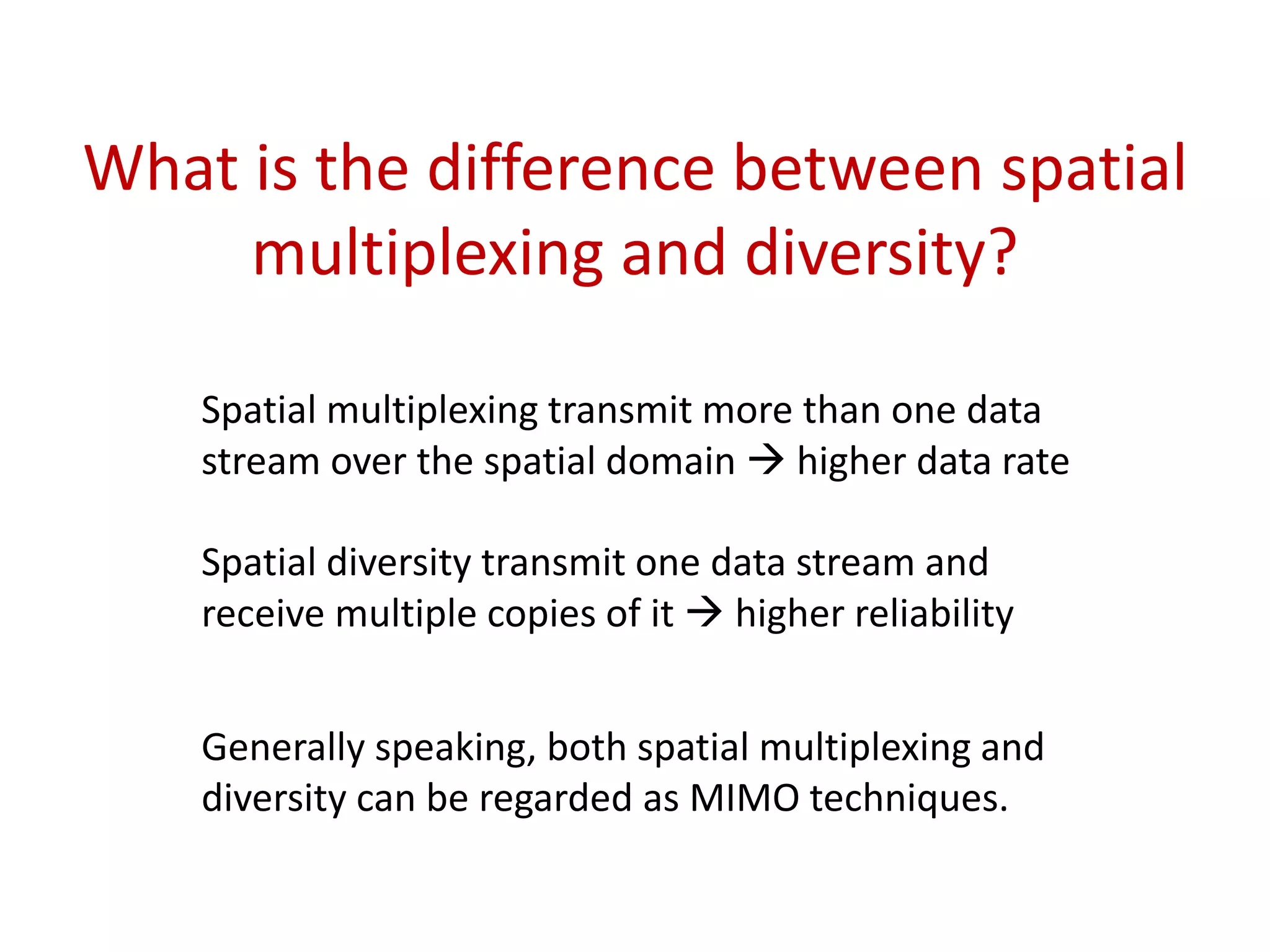 What is the difference between spatial multiplexing and diversity?

Spatial multiplexing transmit more than one data stream over the spatial domain → higher data rate

Spatial diversity transmit one data stream and receive multiple copies of it → higher reliability

Generally speaking, both spatial multiplexing and diversity can be regarded as MIMO techniques.